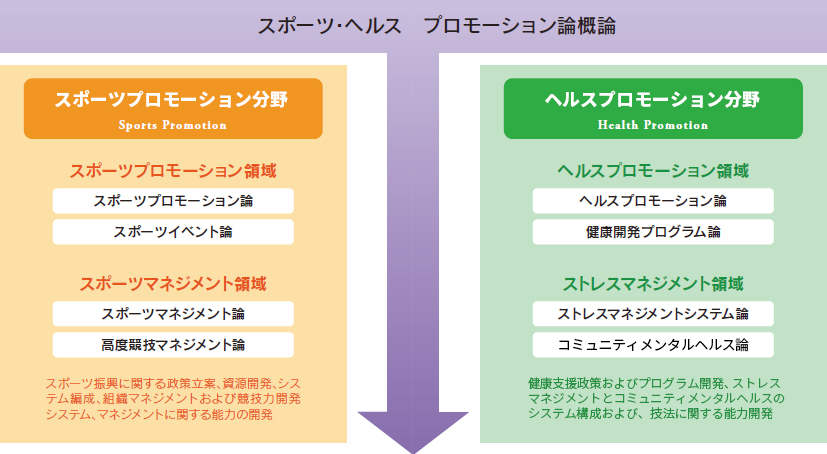 スポーツ･ヘルス　プロモーション論概論

スポーツプロモーション分野
Sports Promotion

スポーツプロモーション領域
スポーツプロモーション論
スポーツイベント論

スポーツマネジメント領域
スポーツマネジメント論
高度競技マネジメント論

スポーツ振興に関する政策立案、資源開発、システム編成、組織マネジメントおよび競技力開発システム、マネジメントに関する能力の開発

ヘルスプロモーション分野
Health Promotion

ヘルスプロモーション領域
ヘルスプロモーション論
健康開発プログラム論

ストレスマネジメント領域
ストレスマネジメントシステム論
コミュニティメンタルヘルス論

健康支援政策およびプログラム開発、ストレスマネジメントとコミュニティメンタルヘルスのシステム構成および、技法に関する能力開発